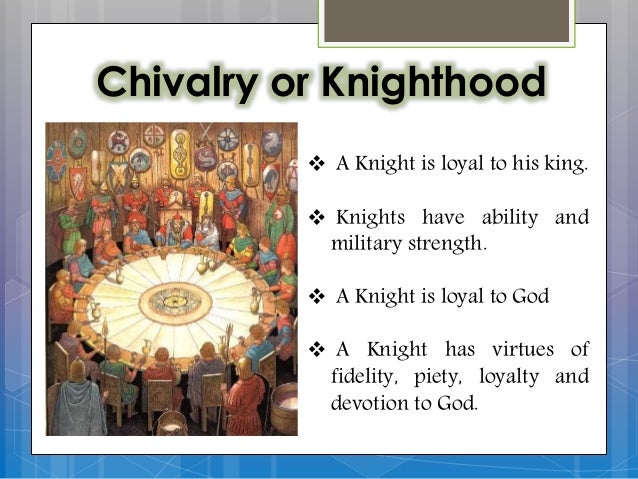 Chivalry or Knighthood

❖ A Knight is loyal to his king.

❖ Knights have ability and military strength.

❖ A Knight is loyal to God

❖ A Knight has virtues of fidelity, piety, loyalty and devotion to God.